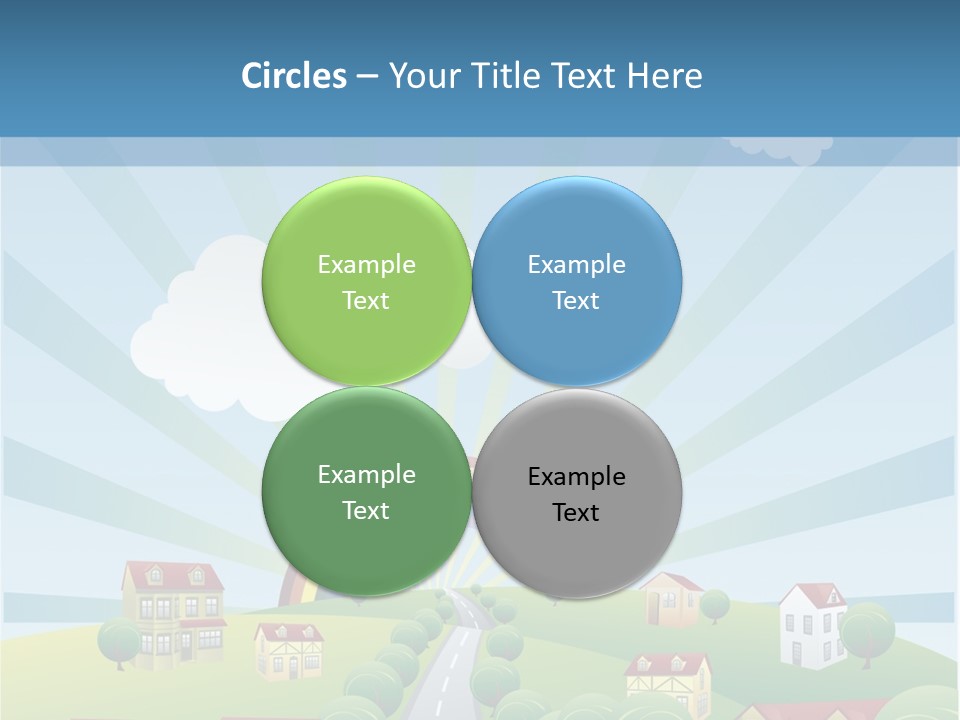 Circles – Your Title Text Here

Example Text

Example Text

Example Text

Example Text